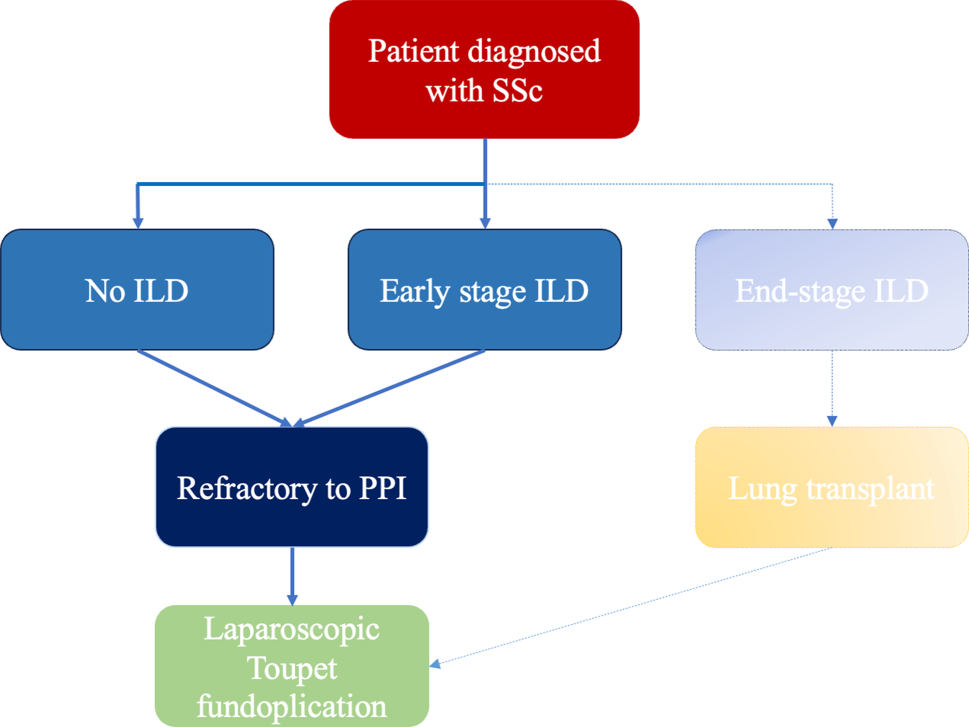 Patient diagnosed with SSc

No ILD

Early stage ILD

End-stage ILD

Refractory to PPI

Lung transplant

Laparoscopic Toupet fundoplication